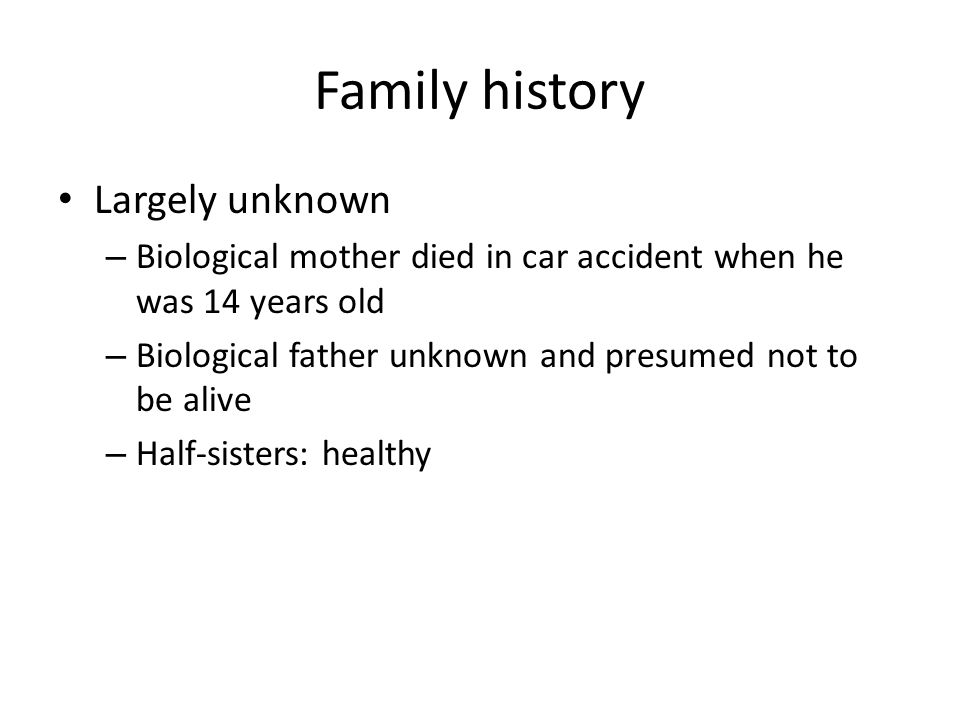 Family history

• Largely unknown
– Biological mother died in car accident when he was 14 years old
– Biological father unknown and presumed not to be alive
– Half-sisters: healthy